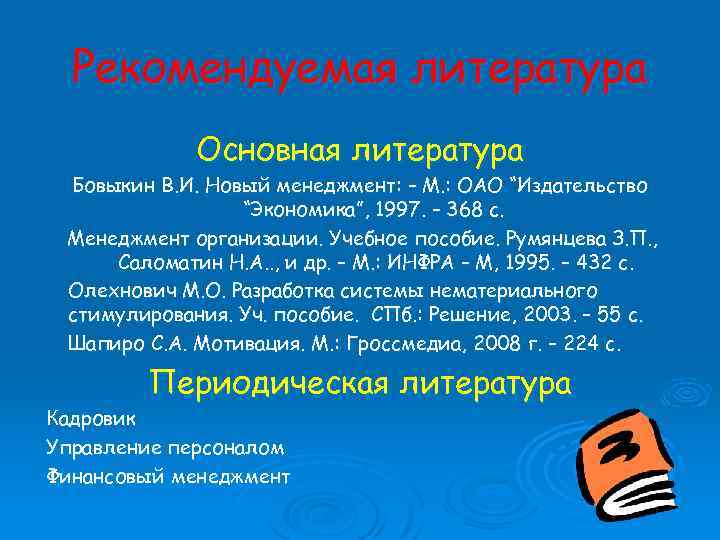 Рекомендуемая литература

Основная литература

Бовыкин В.И. Новый менеджмент: – М.: ОАО “Издательство “Экономика”, 1997. – 368 с.

Менеджмент организации. Учебное пособие. Румянцева З.П., Саломатин Н.А.., и др. – М.: ИНФРА – М, 1995. – 432 с.

Олехнович М.О. Разработка системы нематериального стимулирования. Уч. пособие. СПб.: Решение, 2003. – 55 с.

Шапиро С.А. Мотивация. М.: Гроссмедиа, 2008 г. – 224 с.

Периодическая литература

Кадровик

Управление персоналом

Финансовый менеджмент